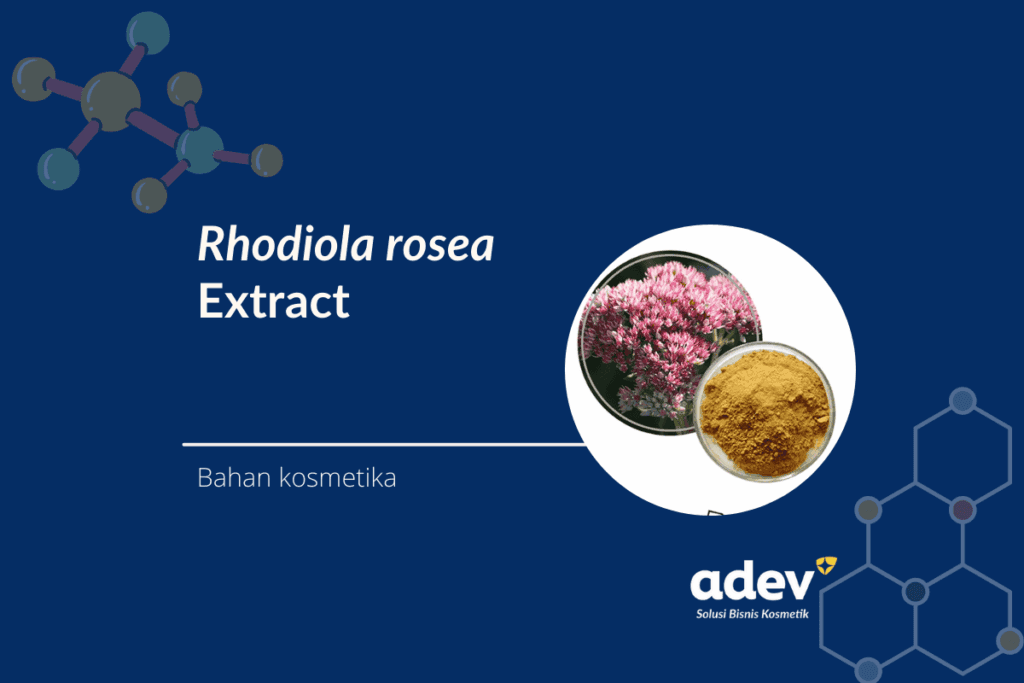 Rhodiola rosea
Extract

Bahan kosmetika

adev
Solusi Bisnis Kosmetik